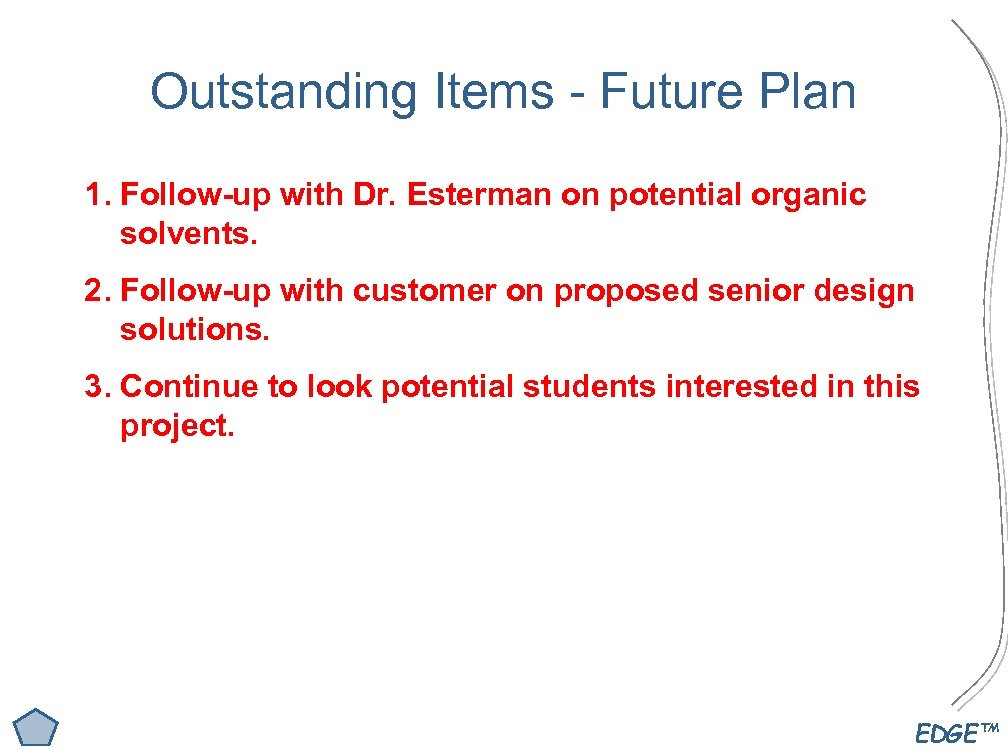 Outstanding Items - Future Plan

1. Follow-up with Dr. Esterman on potential organic solvents.

2. Follow-up with customer on proposed senior design solutions.

3. Continue to look potential students interested in this project.

EDGE™